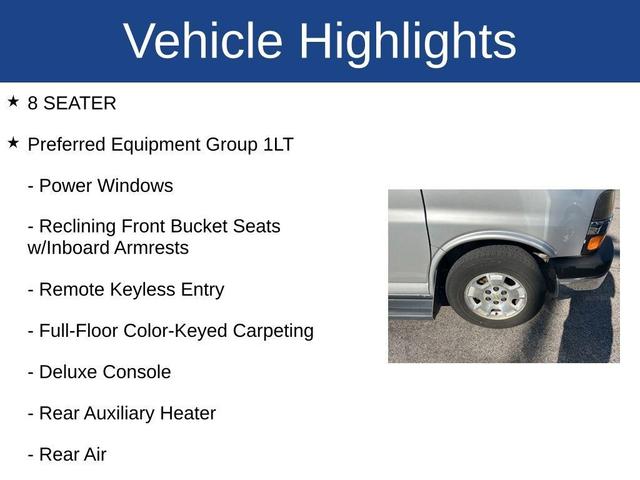 Vehicle Highlights

★ 8 SEATER

★ Preferred Equipment Group 1LT

- Power Windows

- Reclining Front Bucket Seats w/Inboard Armrests

- Remote Keyless Entry

- Full-Floor Color-Keyed Carpeting

- Deluxe Console

- Rear Auxiliary Heater

- Rear Air